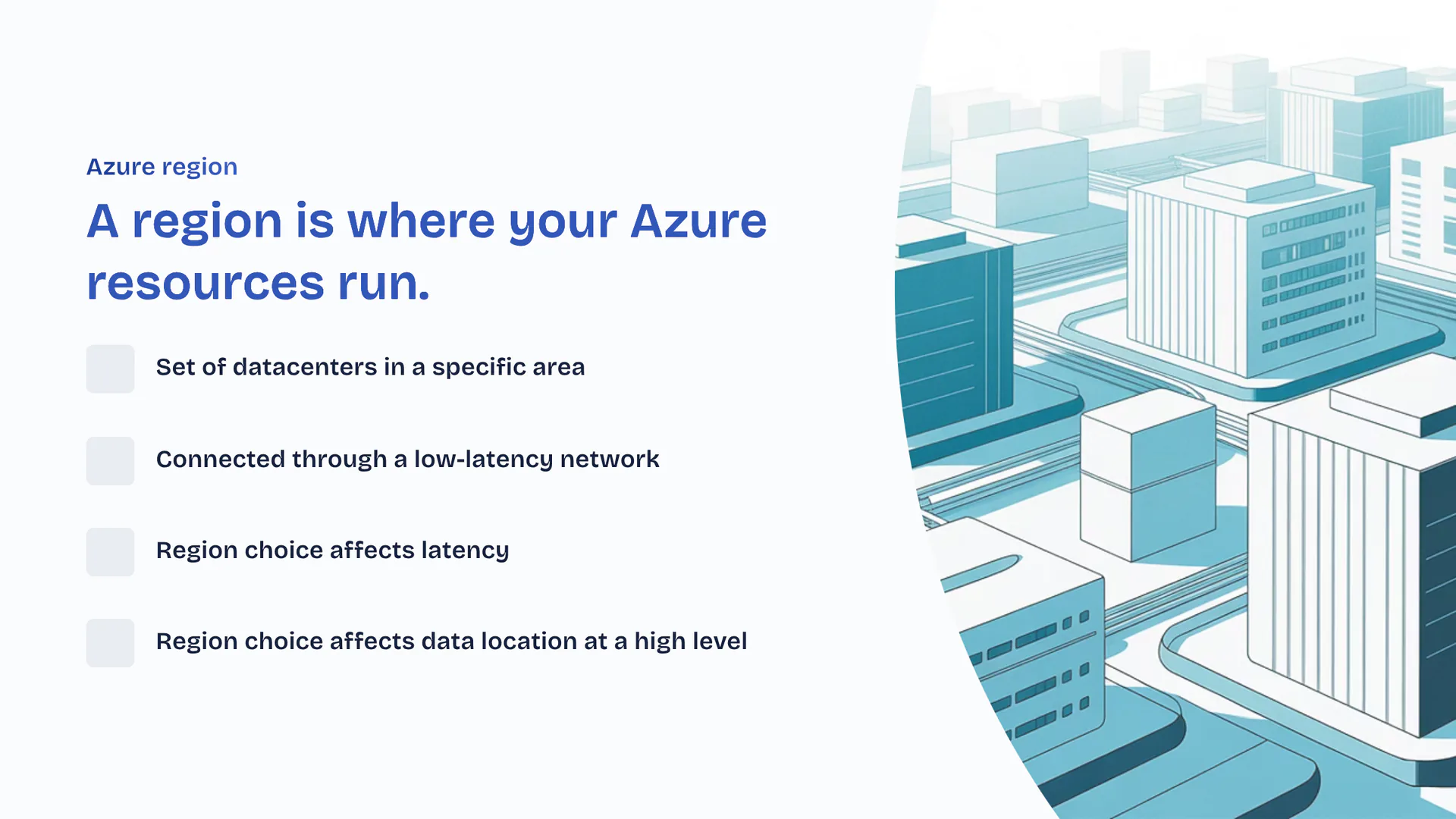 Azure region

A region is where your Azure resources run.

Set of datacenters in a specific area

Connected through a low-latency network

Region choice affects latency

Region choice affects data location at a high level